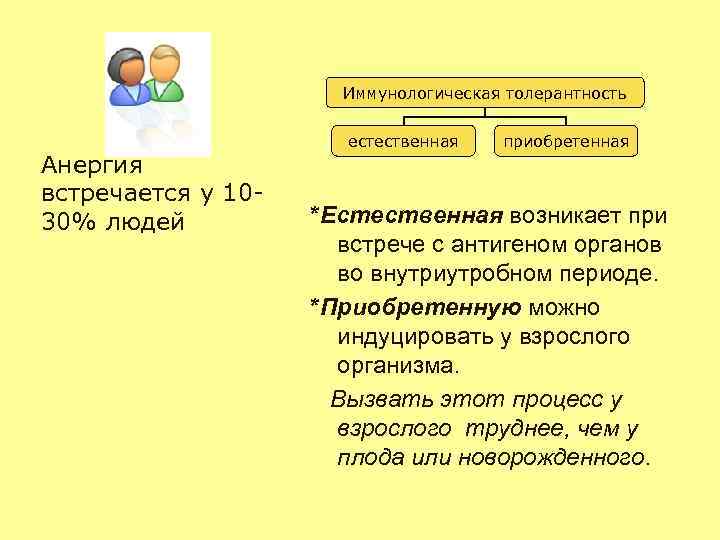 Анергия встречается у 10-30% людей

Иммунологическая толерантность

естественная

приобретенная

*Естественная возникает при встрече с антигеном органов во внутриутробном периоде.

*Приобретенную можно индуцировать у взрослого организма.

Вызвать этот процесс у взрослого труднее, чем у плода или новорожденного.